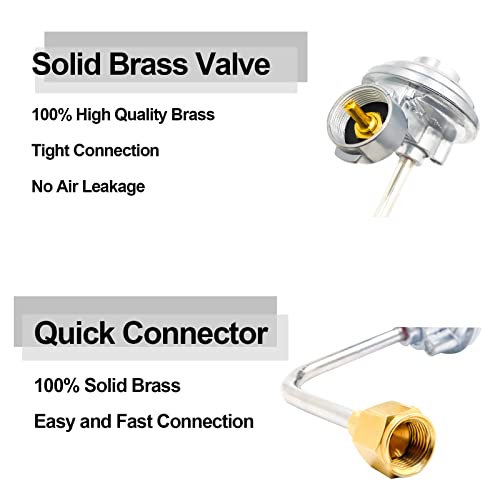 Solid Brass Valve

100% High Quality Brass

Tight Connection

No Air Leakage

Quick Connector

100% Solid Brass

Easy and Fast Connection